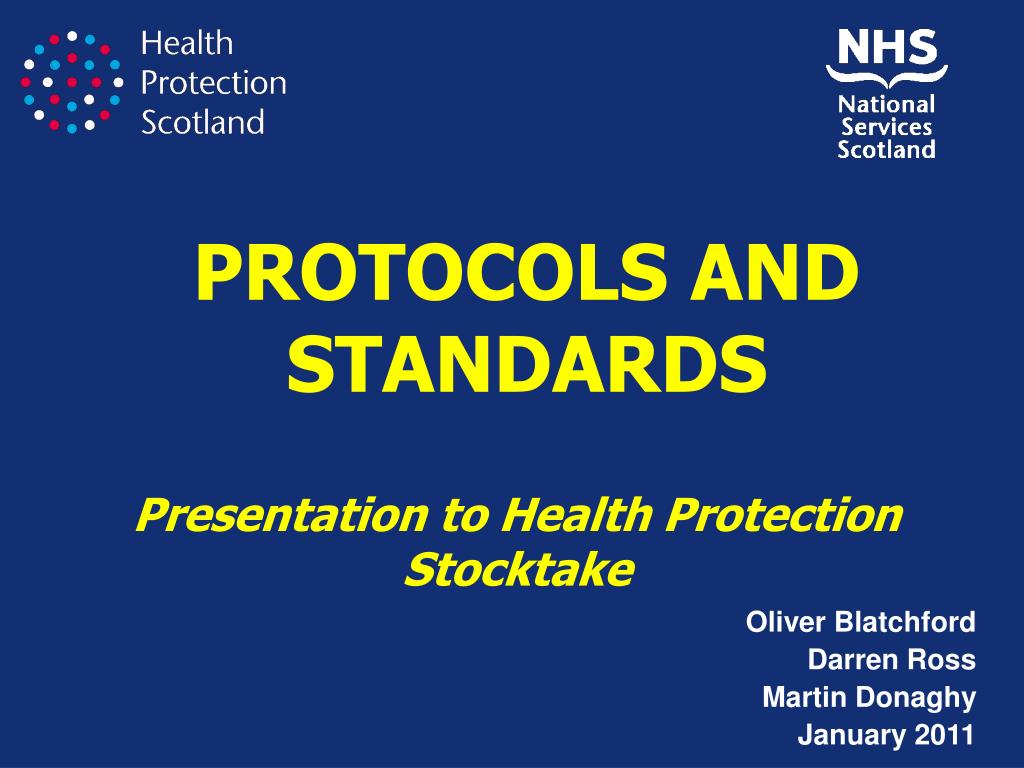 Health Protection Scotland

NHS National Services Scotland

PROTOCOLS AND STANDARDS

Presentation to Health Protection Stocktake

Oliver Blatchford
Darren Ross
Martin Donaghy
January 2011